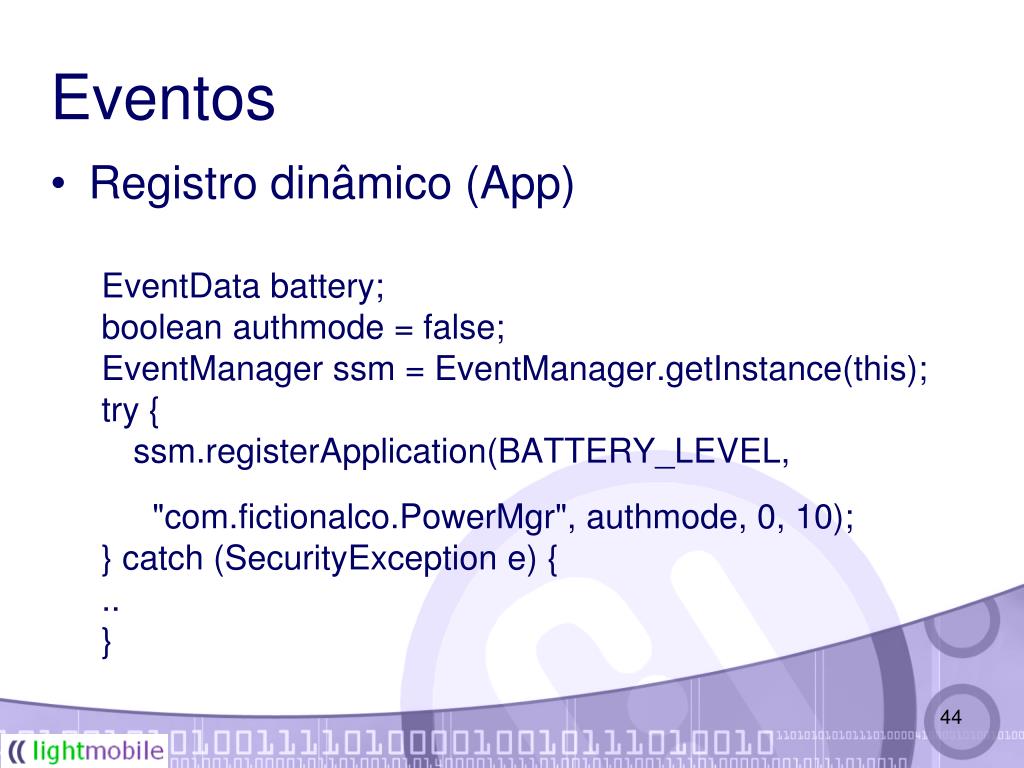 Eventos

• Registro dinâmico (App)

EventData battery;
boolean authmode = false;
EventManager ssm = EventManager.getInstance(this);
try {
ssm.registerApplication(BATTERY_LEVEL,

"com.fictionalco.PowerMgr", authmode, 0, 10);
} catch (SecurityException e) {
..
}

44

lightmobile